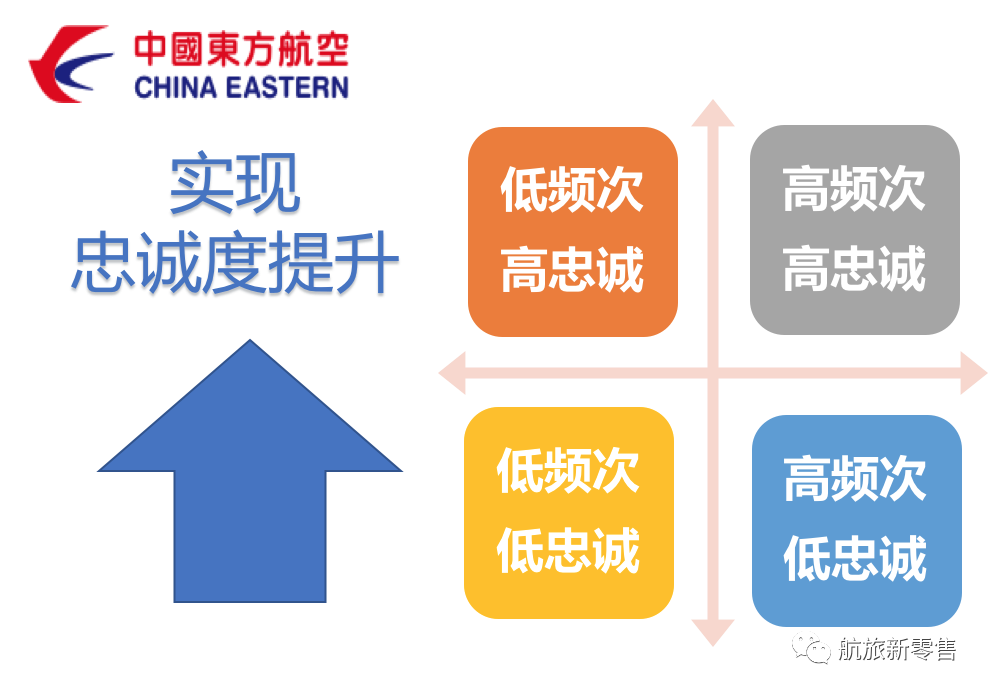 中國東方航空
CHINA EASTERN

实现
忠诚度提升

低频次
高忠诚

高频次
高忠诚

低频次
低忠诚

高频次
低忠诚

航旅新零售